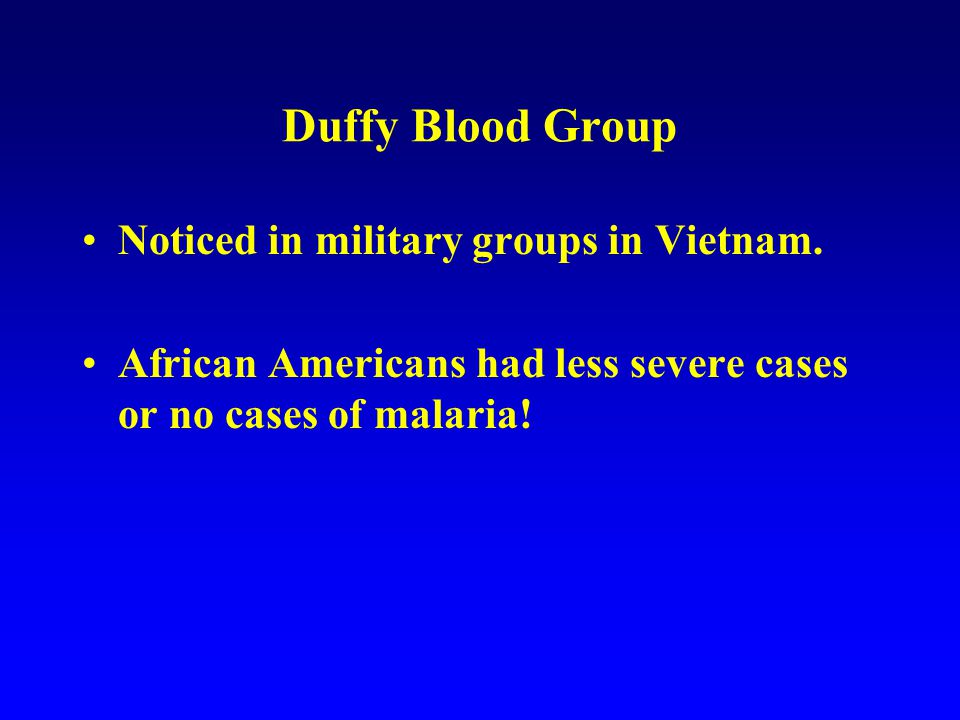 Duffy Blood Group

• Noticed in military groups in Vietnam.

• African Americans had less severe cases or no cases of malaria!